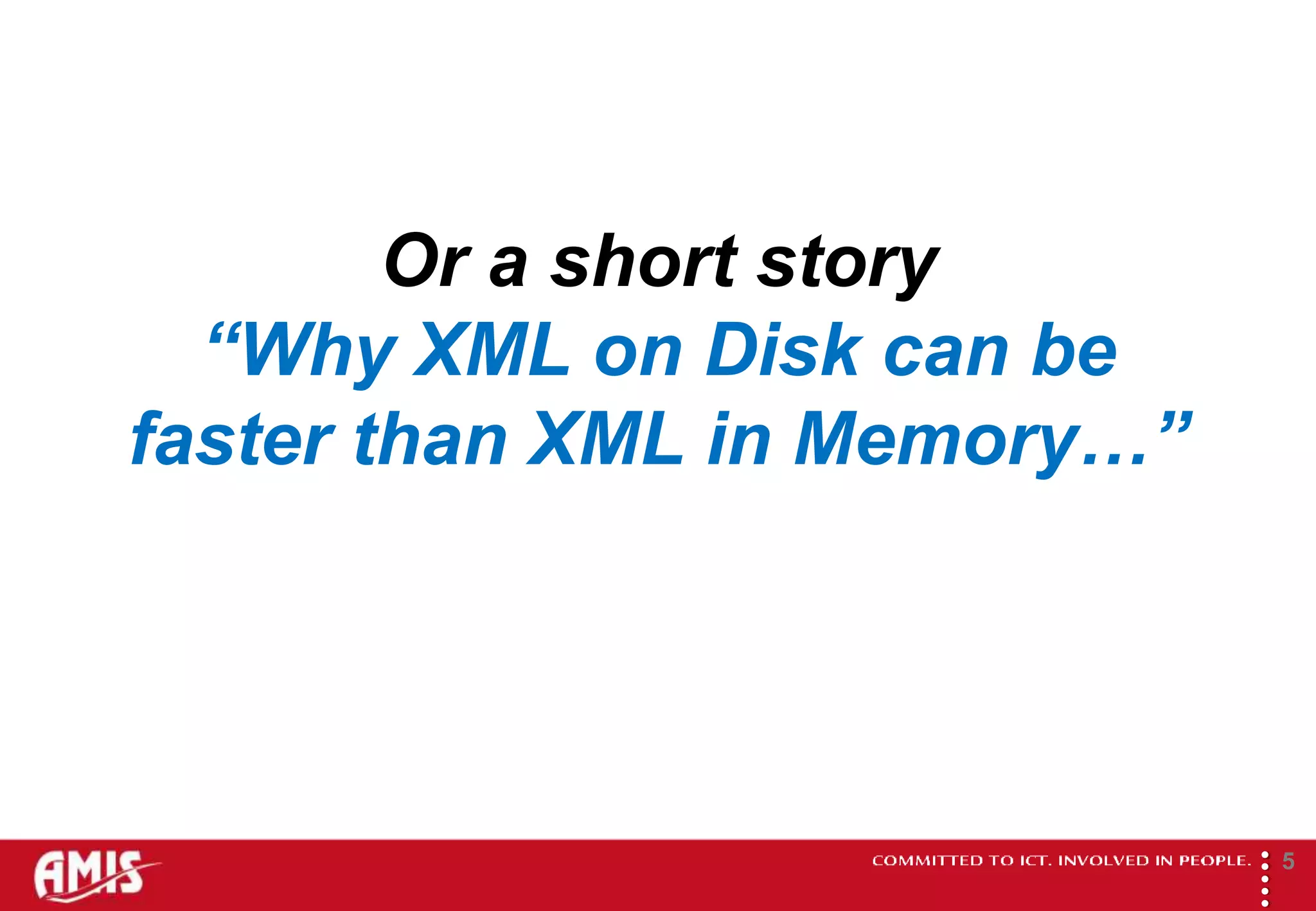 Or a short story
“Why XML on Disk can be faster than XML in Memory…”

AMIS

COMMITTED TO ICT. INVOLVED IN PEOPLE.

5